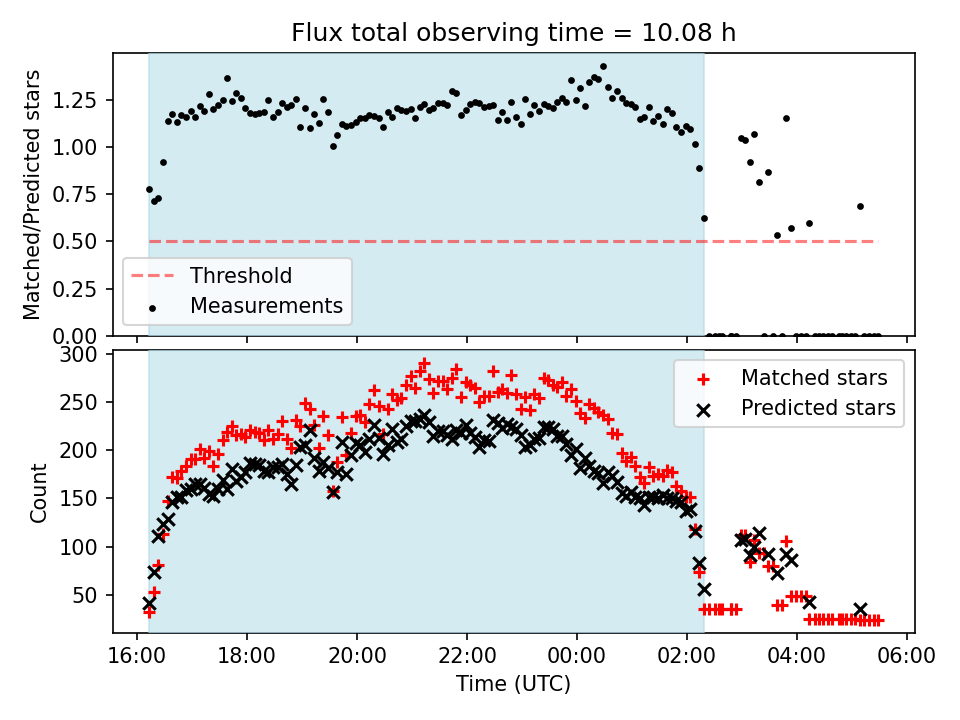 Flux total observing time = 10.08 h

Matched/Predicted stars

1.25
1.00
0.75
0.50
0.25
0.00

Threshold
Measurements

Count

300
250
200
150
100
50

Matched stars
Predicted stars

16:00 18:00 20:00 22:00 00:00 02:00 04:00 06:00

Time (UTC)